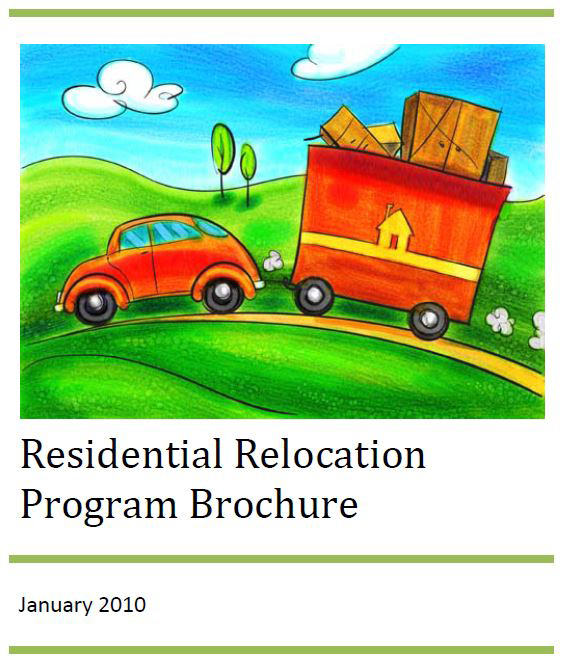 Residential Relocation Program Brochure

January 2010